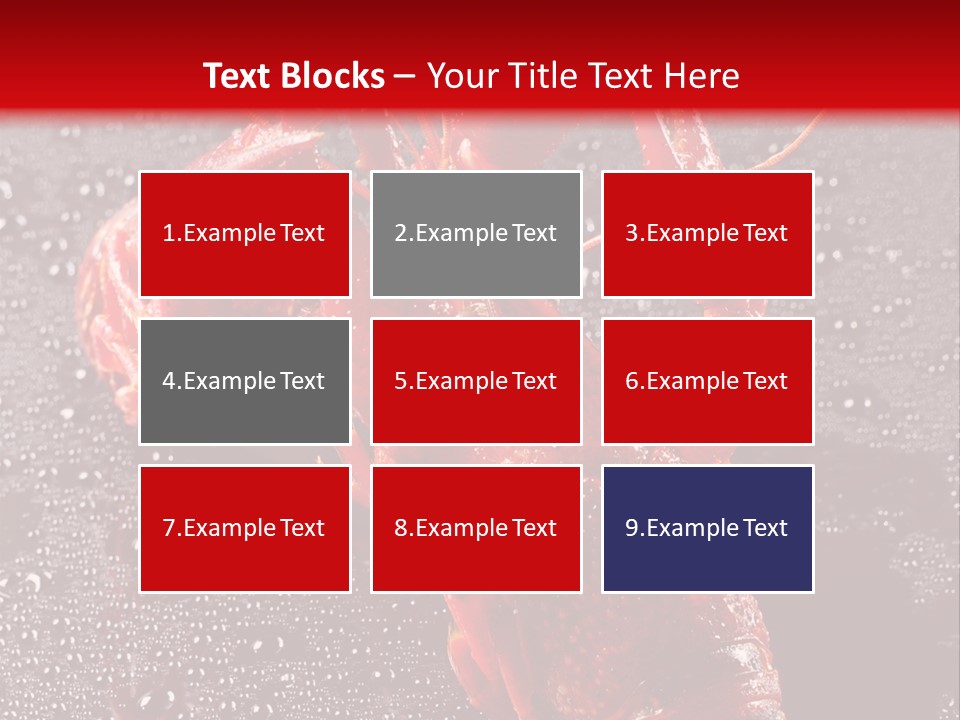 Text Blocks – Your Title Text Here

1.Example Text

2.Example Text

3.Example Text

4.Example Text

5.Example Text

6.Example Text

7.Example Text

8.Example Text

9.Example Text